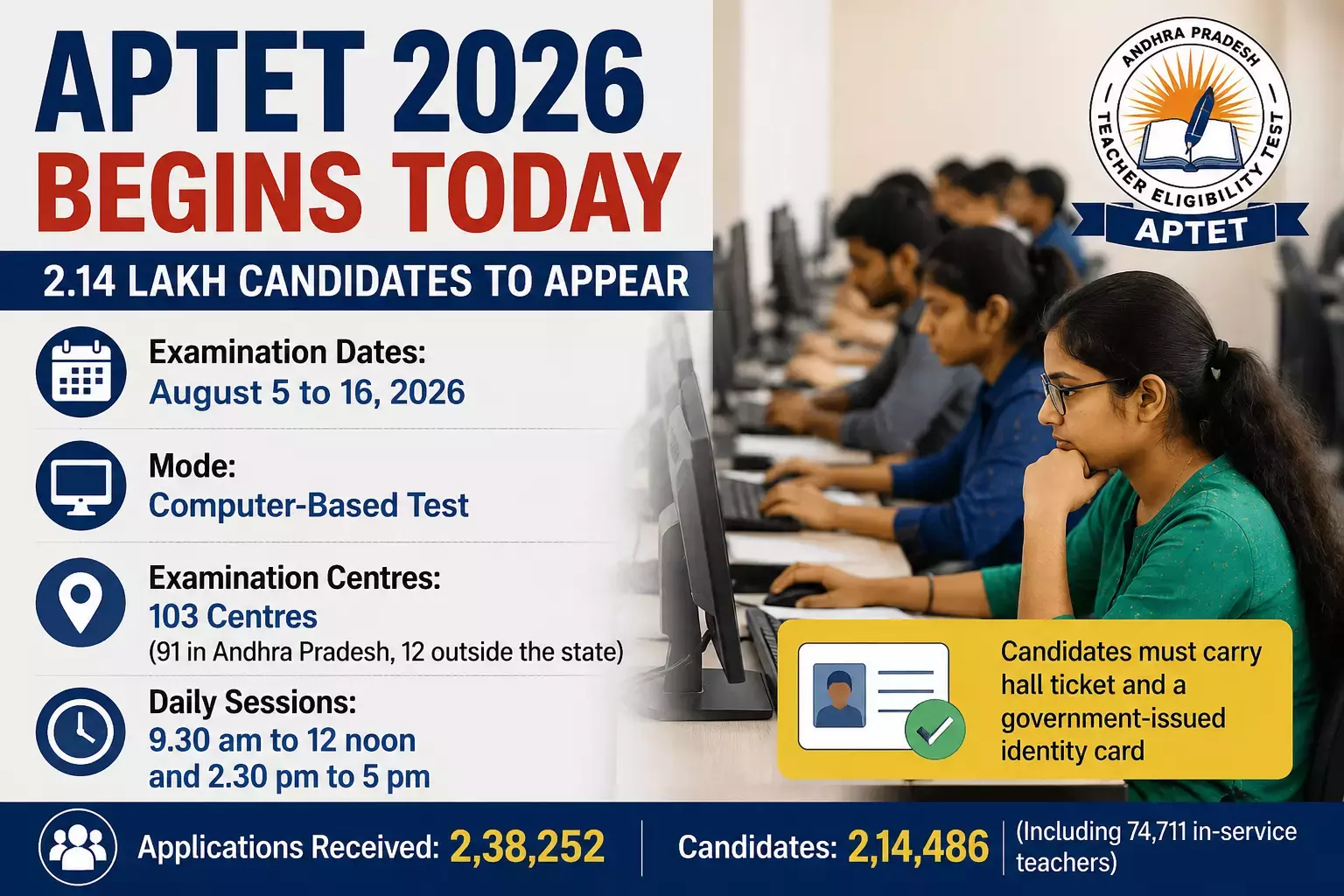 APTET 2026
BEGINS TODAY

2.14 LAKH CANDIDATES TO APPEAR

ANDHRA PRADESH
TEACHER ELIGIBILITY TEST
APTET

Examination Dates:
August 5 to 16, 2026

Mode:
Computer-Based Test

Examination Centres:
103 Centres
(91 in Andhra Pradesh, 12 outside the state)

Daily Sessions:
9.30 am to 12 noon
and 2.30 pm to 5 pm

Candidates must carry hall ticket and a government-issued identity card

Applications Received: 2,38,252

Candidates: 2,14,486

(Including 74,711 in-service teachers)